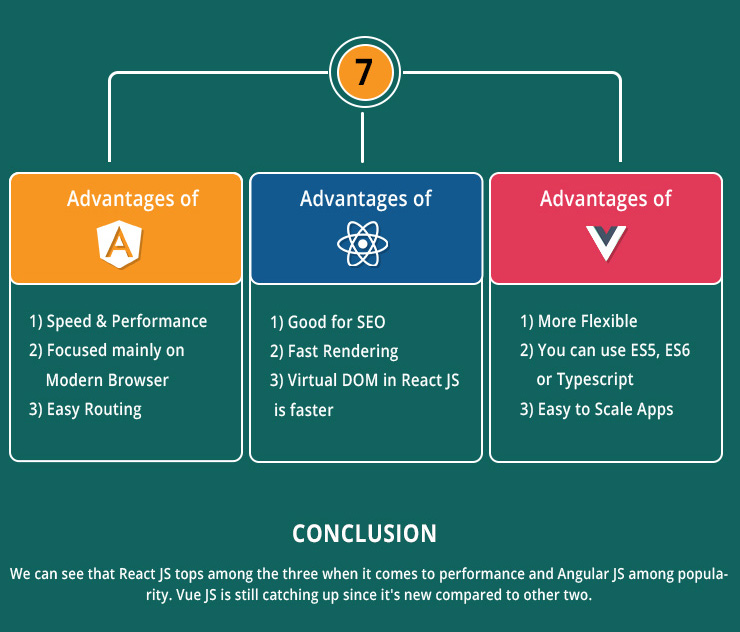 7

Advantages of

A

1) Speed & Performance
2) Focused mainly on Modern Browser
3) Easy Routing

Advantages of

1) Good for SEO
2) Fast Rendering
3) Virtual DOM in React JS is faster

Advantages of

1) More Flexible
2) You can use ES5, ES6 or Typescript
3) Easy to Scale Apps

CONCLUSION

We can see that React JS tops among the three when it comes to performance and Angular JS among popularity. Vue JS is still catching up since it's new compared to other two.